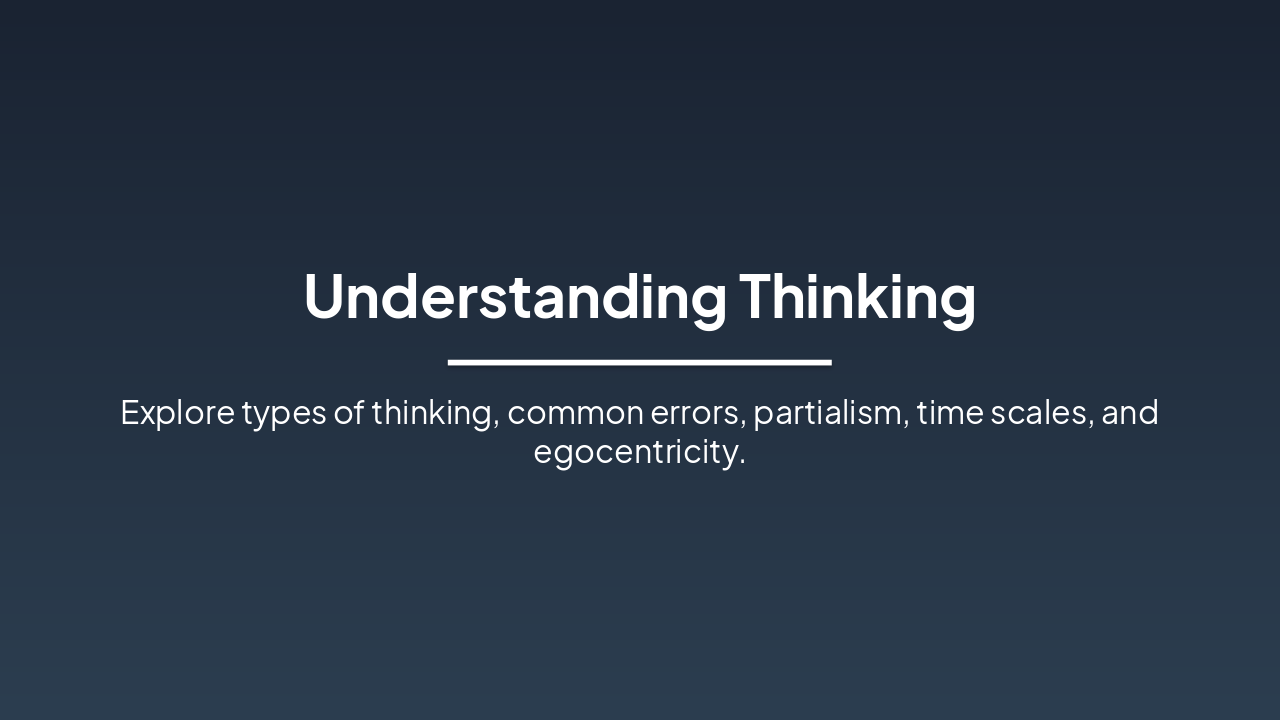 Understanding Thinking

Explore types of thinking, common errors, partialism, time scales, and egocentricity.